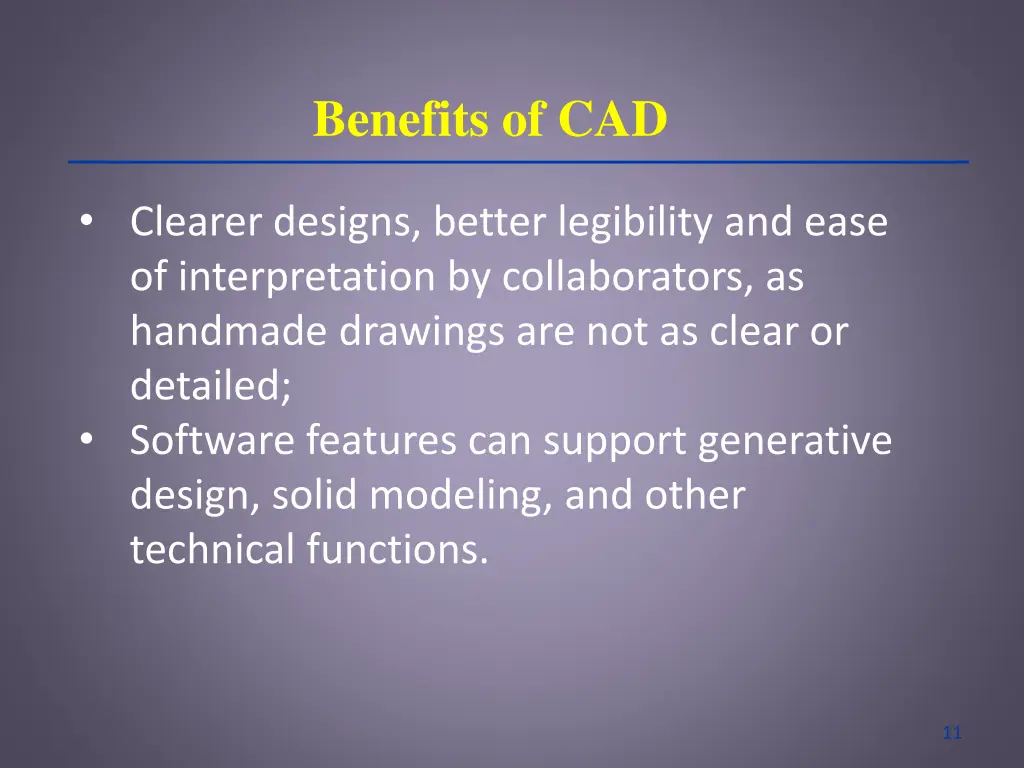 Benefits of CAD

• Clearer designs, better legibility and ease of interpretation by collaborators, as handmade drawings are not as clear or detailed;
• Software features can support generative design, solid modeling, and other technical functions.

11